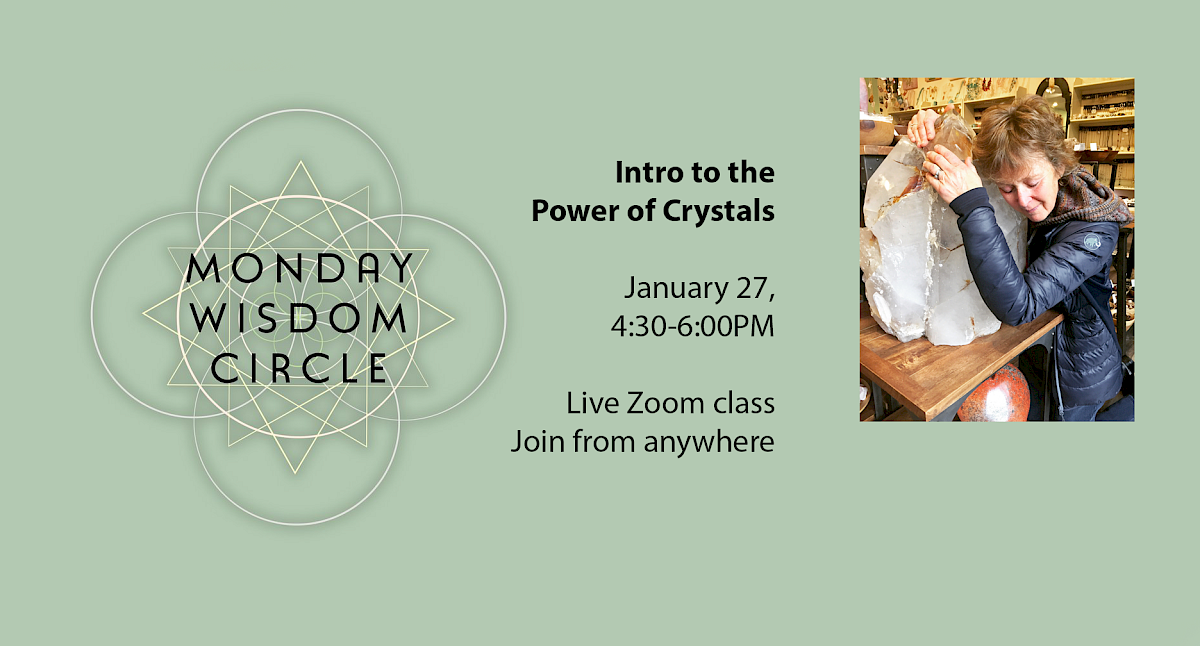 MONDAY
WISDOM
CIRCLE

Intro to the
Power of Crystals

January 27,
4:30-6:00PM

Live Zoom class
Join from anywhere